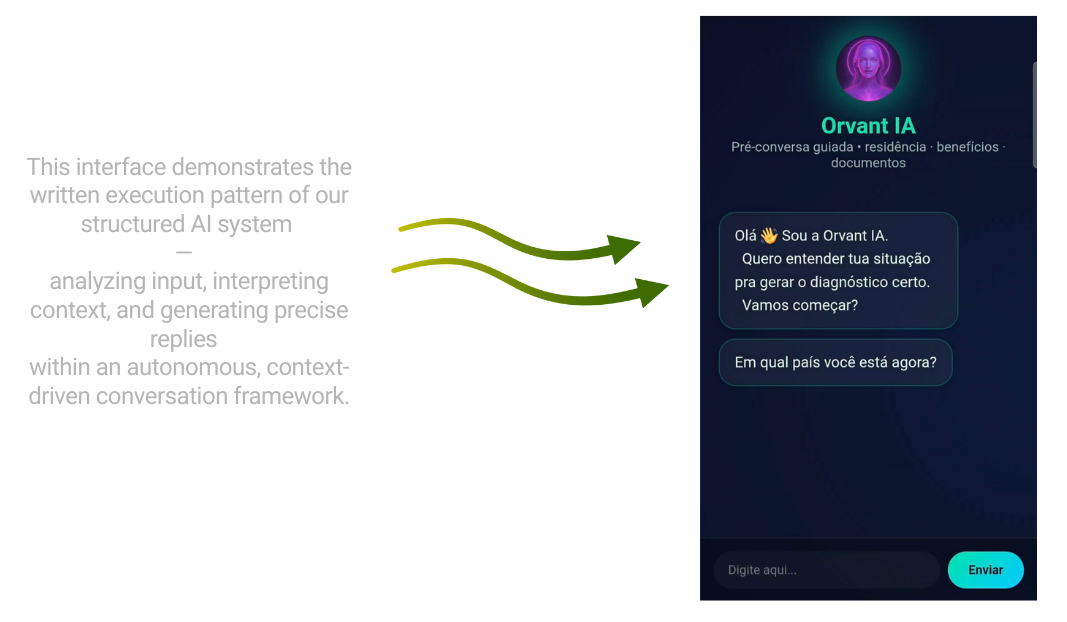 This interface demonstrates the written execution pattern of our structured AI system
—
analyzing input, interpreting context, and generating precise replies
within an autonomous, context-driven conversation framework.

Orvant IA
Pré-conversa guiada • residência · benefícios · documentos

Olá 👋 Sou a Orvant IA.
Quero entender tua situação pra gerar o diagnóstico certo.
Vamos começar?

Em qual país você está agora?

Digite aqui...

Enviar